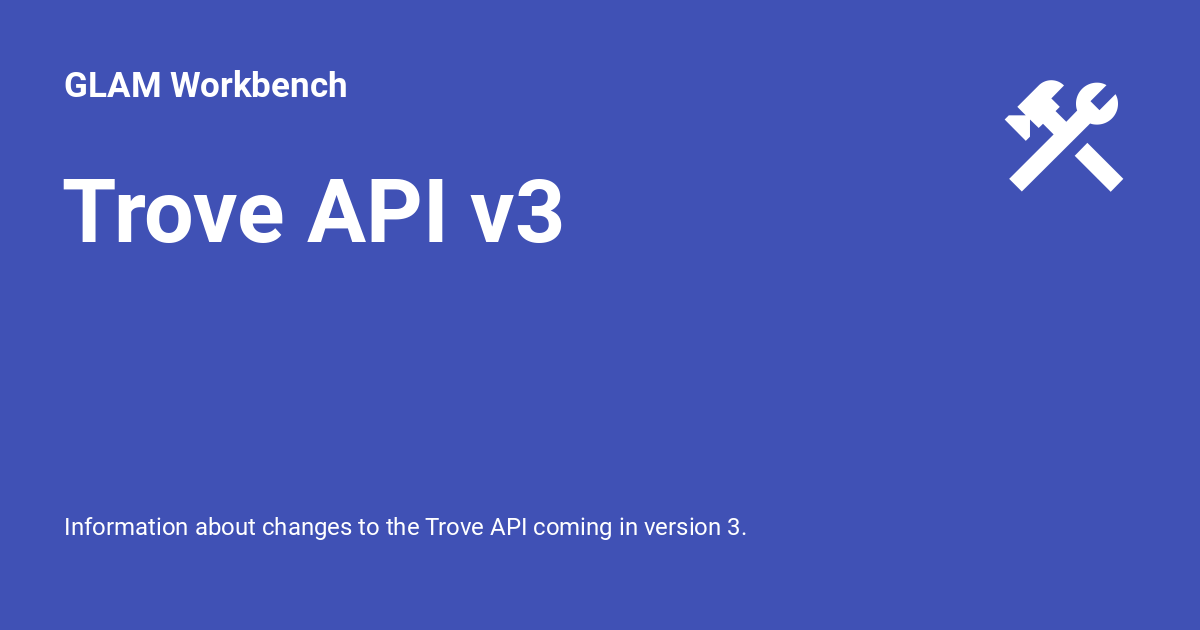 GLAM Workbench

Trove API v3

Information about changes to the Trove API coming in version 3.